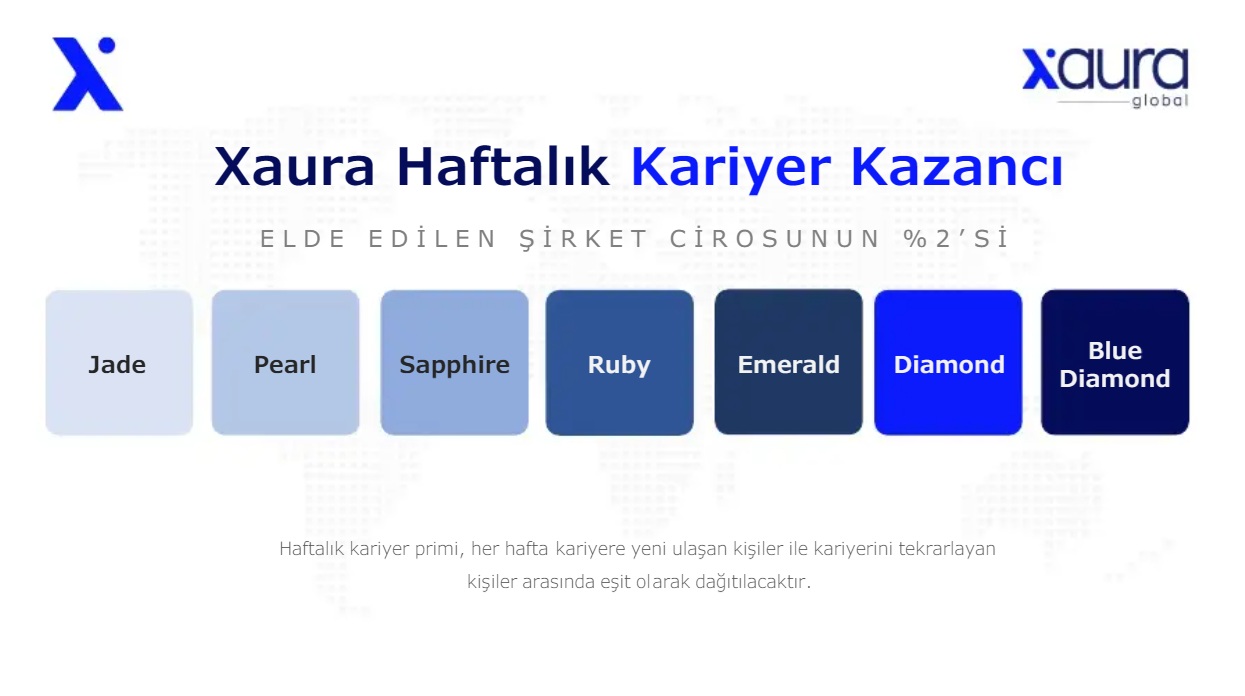 xaura
global

Xaura Haftalık Kariyer Kazancı

ELDE EDİLEN ŞİRKET CİROSUNUN %2'Sİ

Jade

Pearl

Sapphire

Ruby

Emerald

Diamond

Blue Diamond

Haftalık kariyer primi, her hafta kariyere yeni ulaşan kişiler ile kariyerini tekrarlayan kişiler arasında eşit olarak dağıtılacaktır.